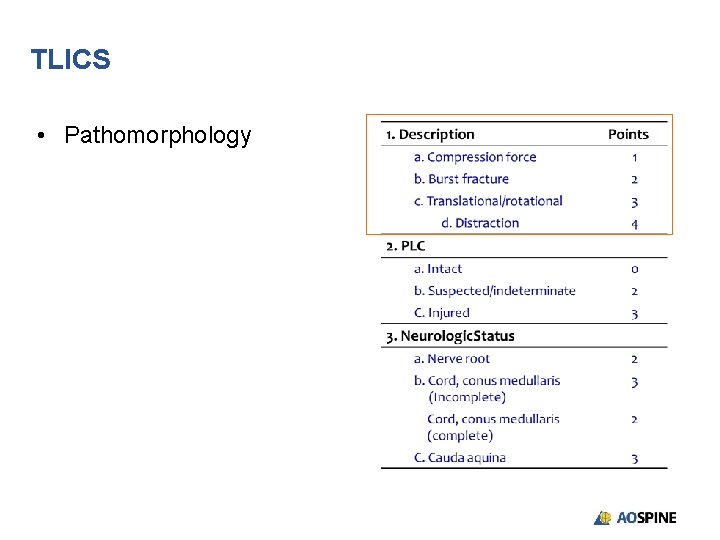 TLICS

• Pathomorphology

| 1. Description | Points |
|---|---|
| a. Compression force | 1 |
| b. Burst fracture | 2 |
| c. Translational/rotational | 3 |
| d. Distraction | 4 |
| 2. PLC | |
| a. Intact | 0 |
| b. Suspected/indeterminate | 2 |
| C. Injured | 3 |
| 3. NeurologicStatus | |
| a. Nerve root | 2 |
| b. Cord, conus medullaris (Incomplete) | 3 |
| Cord, conus medullaris (complete) | 2 |
| C. Cauda aquina | 3 |

AOSPINE